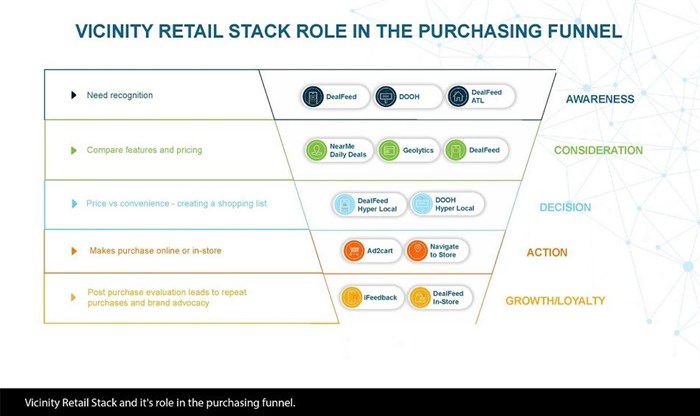 VICINITY RETAIL STACK ROLE IN THE PURCHASING FUNNEL

Need recognition

DealFeed

DOOH

DealFeed ATL

AWARENESS

Compare features and pricing

NearMe Daily Deals

Geolytics

DealFeed

CONSIDERATION

Price vs convenience - creating a shopping list

DealFeed Hyper Local

DOOH Hyper Local

DECISION

Makes purchase online or in-store

Ad2cart

Navigate to Store

ACTION

Post purchase evaluation leads to repeat purchases and brand advocacy

iFeedback

DealFeed In-Store

GROWTH/LOYALTY

Vicinity Retail Stack and it's role in the purchasing funnel.